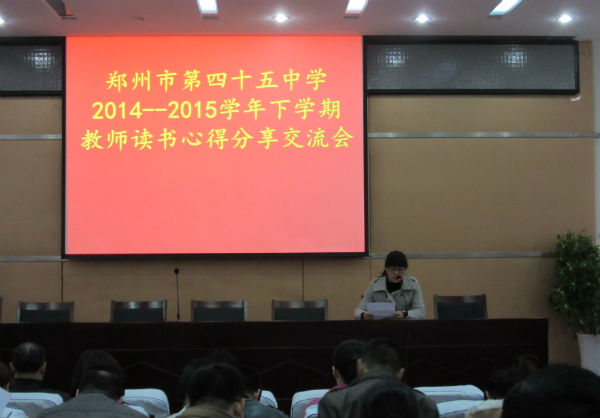 郑州市第四十五中学
2014--2015学年下学期
教师读书心得分享交流会